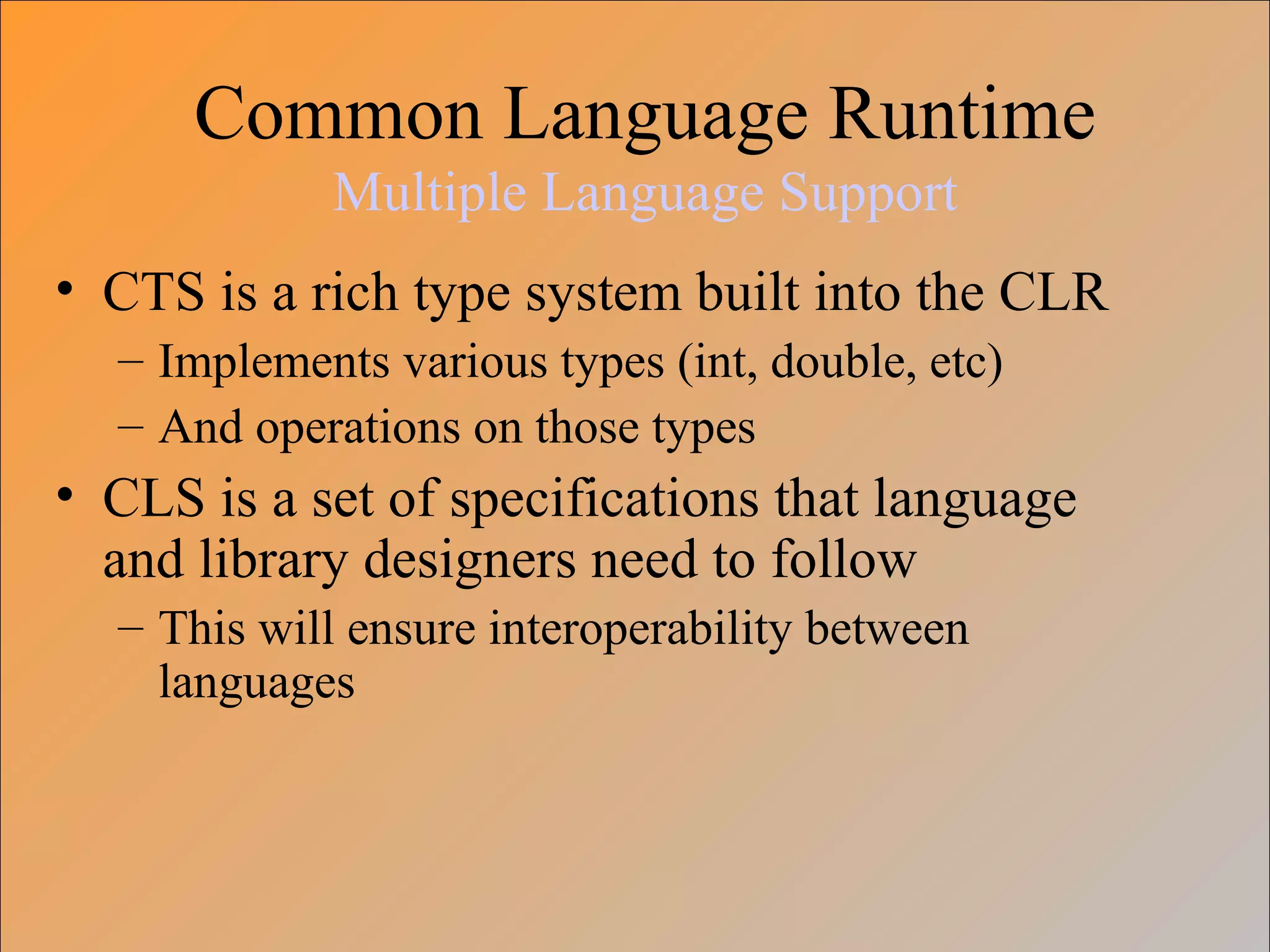 Common Language Runtime

Multiple Language Support

• CTS is a rich type system built into the CLR
– Implements various types (int, double, etc)
– And operations on those types

• CLS is a set of specifications that language and library designers need to follow
– This will ensure interoperability between languages